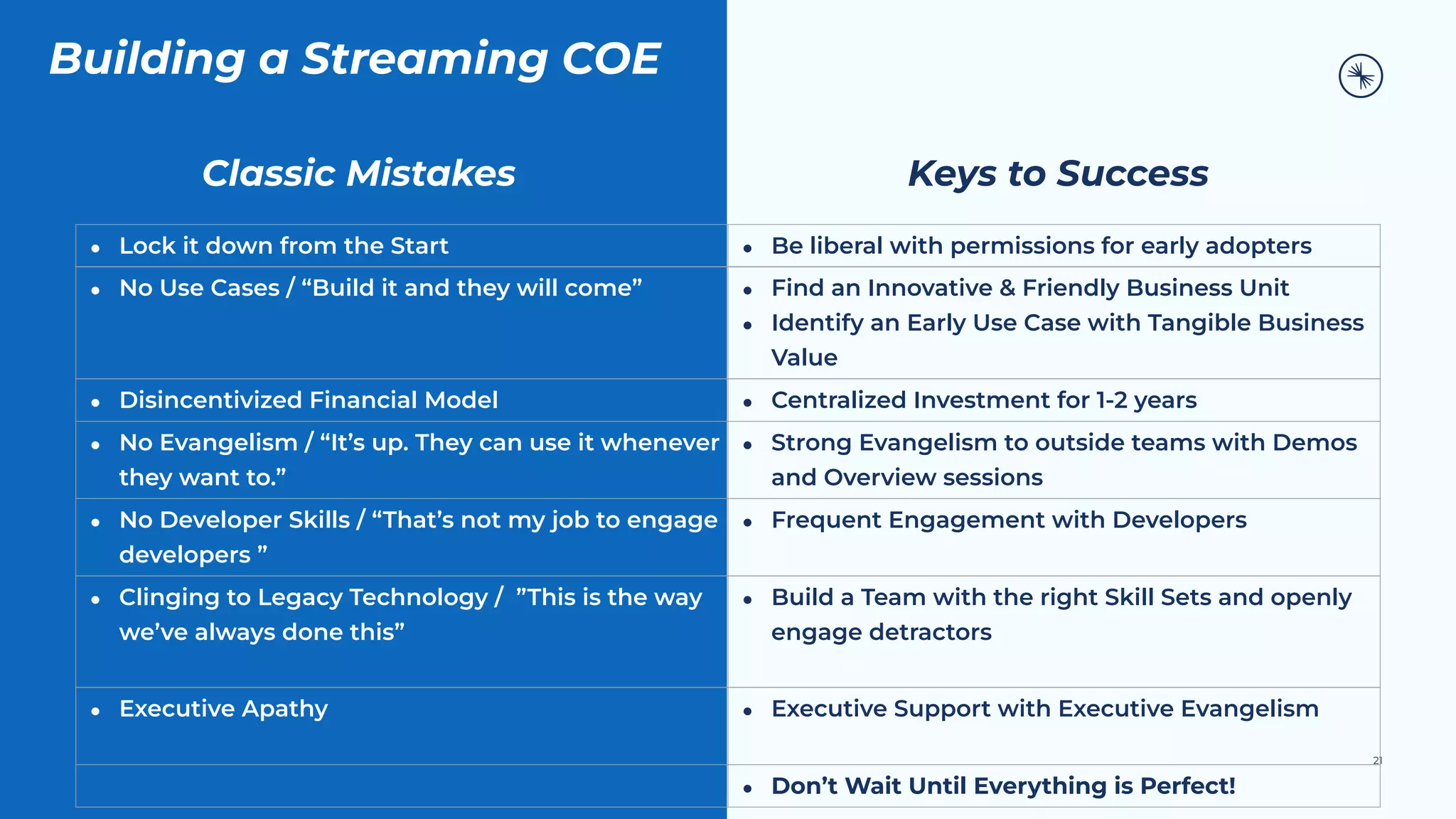 Building a Streaming COE

| Classic Mistakes | Keys to Success |
|---|---|
| • Lock it down from the Start | • Be liberal with permissions for early adopters |
| • No Use Cases / “Build it and they will come” | • Find an Innovative & Friendly Business Unit • Identify an Early Use Case with Tangible Business Value |
| • Disincentivized Financial Model | • Centralized Investment for 1-2 years |
| • No Evangelism / “It’s up. They can use it whenever they want to.” | • Strong Evangelism to outside teams with Demos and Overview sessions |
| • No Developer Skills / “That’s not my job to engage developers ” | • Frequent Engagement with Developers |
| • Clinging to Legacy Technology / ”This is the way we’ve always done this” | • Build a Team with the right Skill Sets and openly engage detractors |
| • Executive Apathy | • Executive Support with Executive Evangelism |
| | • Don’t Wait Until Everything is Perfect! |

21